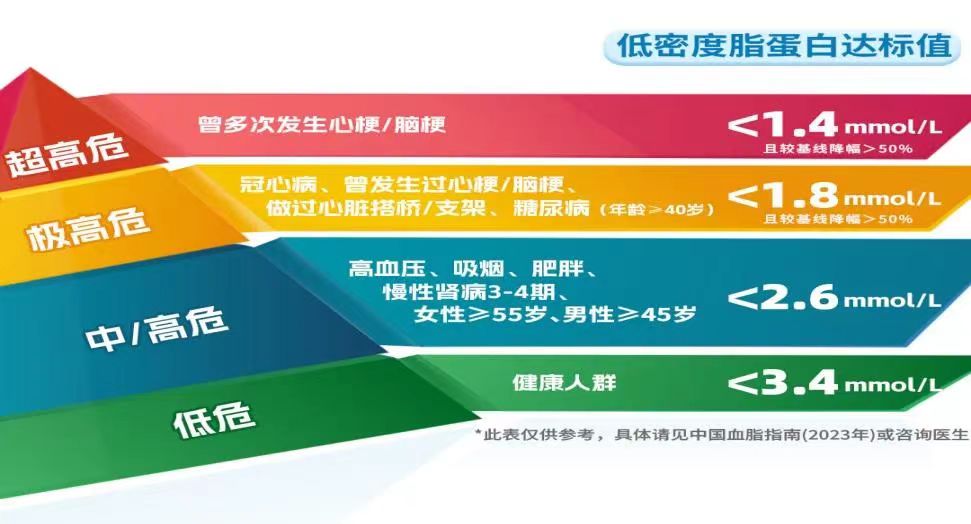 低密度脂蛋白达标值

超高危
曾多次发生心梗/脑梗
<1.4 mmol/L
且较基线降幅>50%

极高危
冠心病、曾发生过心梗/脑梗、做过心脏搭桥/支架、糖尿病（年龄≥40岁）
<1.8 mmol/L
且较基线降幅>50%

中/高危
高血压、吸烟、肥胖、慢性肾病3-4期、女性≥55岁、男性≥45岁
<2.6 mmol/L

低危
健康人群
<3.4 mmol/L

*此表仅供参考，具体请见中国血脂指南(2023年)或咨询医生